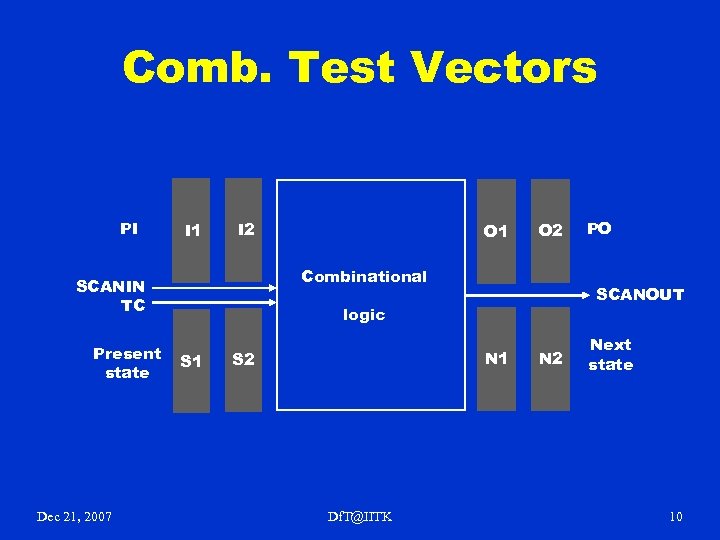 Comb. Test Vectors

PI

I1

I2

SCANIN

TC

Present state

S1

S2

Combinational

logic

O1

O2

PO

SCANOUT

N1

N2

Next state

Dec 21, 2007

DfT@IITK

10